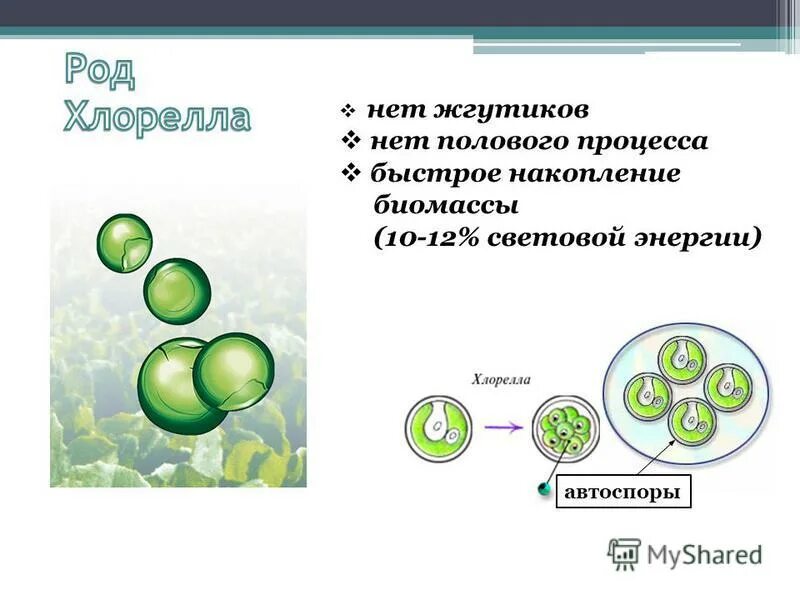 Род Хлорелла

❖ нет жгутиков
❖ нет полового процесса
❖ быстрое накопление биомассы (10-12% световой энергии)

Хлорелла

автоспоры

MyShared